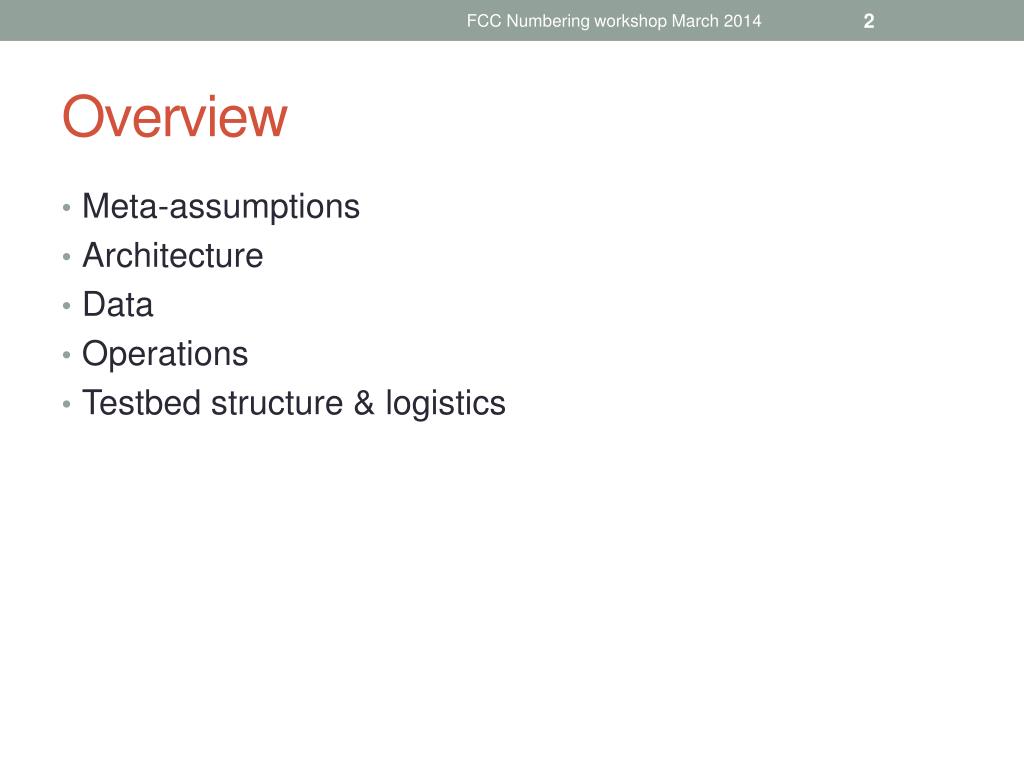 FCC Numbering workshop March 2014

2

Overview

• Meta-assumptions
• Architecture
• Data
• Operations
• Testbed structure & logistics